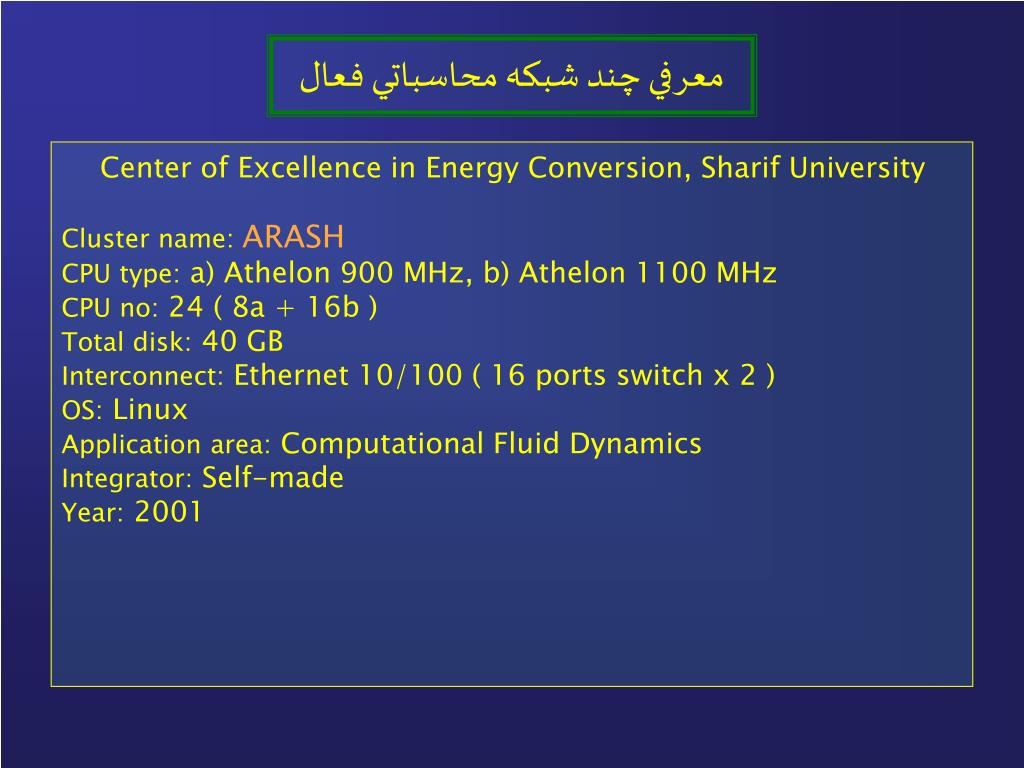 معرفي چند شبكه محاسباتي فعال

Center of Excellence in Energy Conversion, Sharif University

Cluster name: ARASH
CPU type: a) Athelon 900 MHz, b) Athelon 1100 MHz
CPU no: 24 ( 8a + 16b )
Total disk: 40 GB
Interconnect: Ethernet 10/100 ( 16 ports switch x 2 )
OS: Linux
Application area: Computational Fluid Dynamics
Integrator: Self-made
Year: 2001